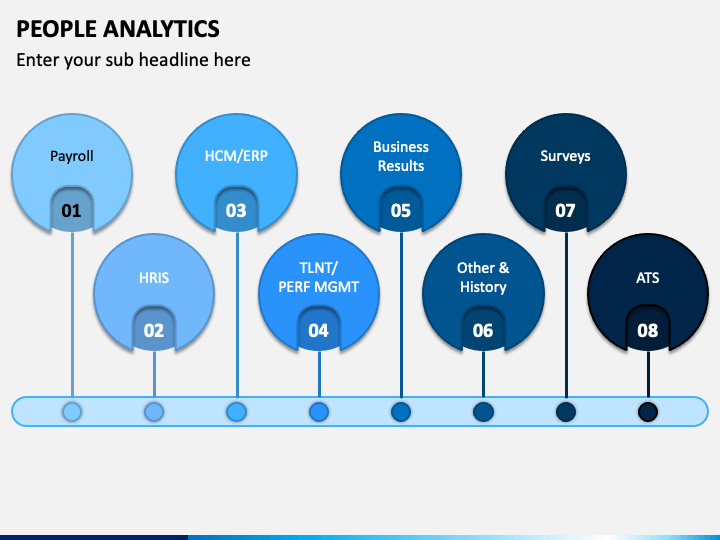 PEOPLE ANALYTICS

Enter your sub headline here

Payroll
01

HRIS
02

HCM/ERP
03

TLNT/ PERF MGMT
04

Business Results
05

Other & History
06

Surveys
07

ATS
08